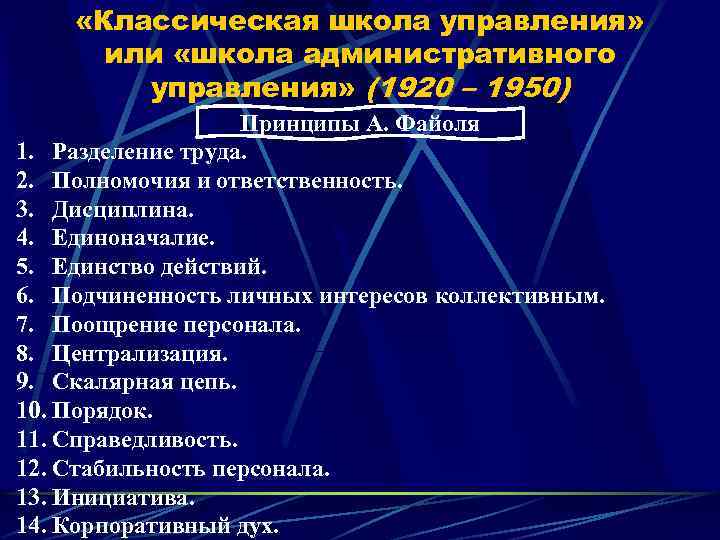 «Классическая школа управления» или «школа административного управления» (1920 – 1950)

Принципы А. Файоля

1. Разделение труда.
2. Полномочия и ответственность.
3. Дисциплина.
4. Единоначалие.
5. Единство действий.
6. Подчиненность личных интересов коллективным.
7. Поощрение персонала.
8. Централизация.
9. Скалярная цепь.
10. Порядок.
11. Справедливость.
12. Стабильность персонала.
13. Инициатива.
14. Корпоративный дух.